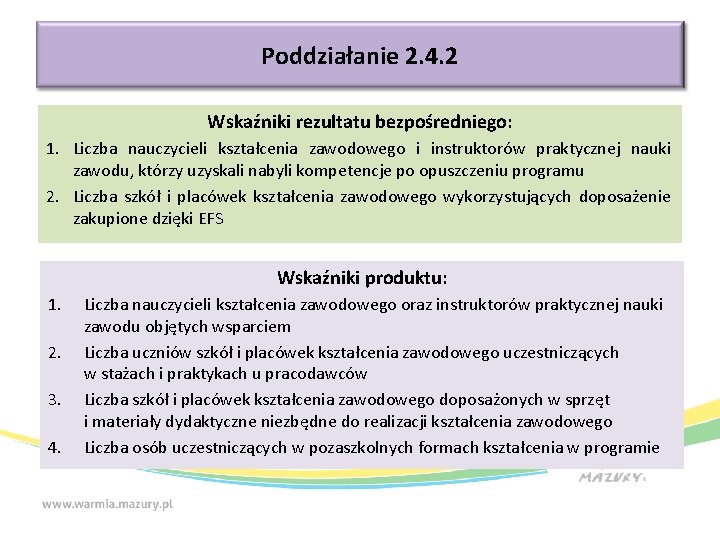 Poddziałanie 2.4.2

Wskaźniki rezultatu bezpośredniego:
1. Liczba nauczycieli kształcenia zawodowego i instruktorów praktycznej nauki zawodu, którzy uzyskali nabyli kompetencje po opuszczeniu programu
2. Liczba szkół i placówek kształcenia zawodowego wykorzystujących doposażenie zakupione dzięki EFS

Wskaźniki produktu:
1. Liczba nauczycieli kształcenia zawodowego oraz instruktorów praktycznej nauki zawodu objętych wsparciem
2. Liczba uczniów szkół i placówek kształcenia zawodowego uczestniczących w stażach i praktykach u pracodawców
3. Liczba szkół i placówek kształcenia zawodowego doposażonych w sprzęt i materiały dydaktyczne niezbędne do realizacji kształcenia zawodowego
4. Liczba osób uczestniczących w pozaszkolnych formach kształcenia w programie

MAZURY

www.warmia.mazury.pl